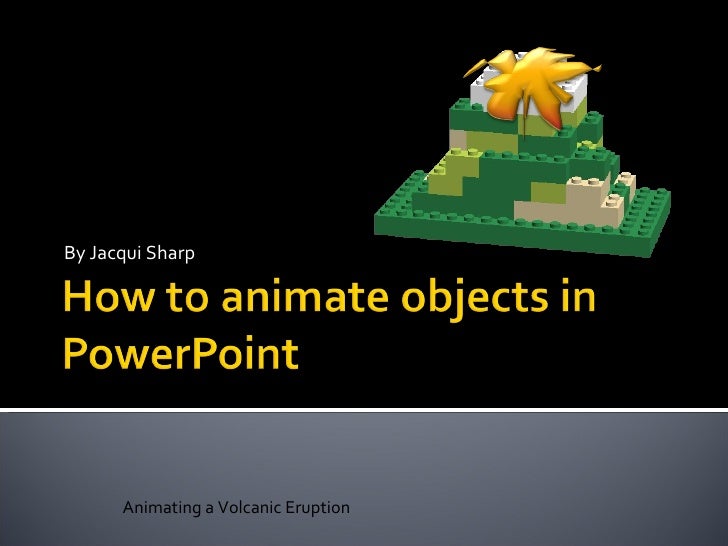 By Jacqui Sharp

How to animate objects in PowerPoint

Animating a Volcanic Eruption